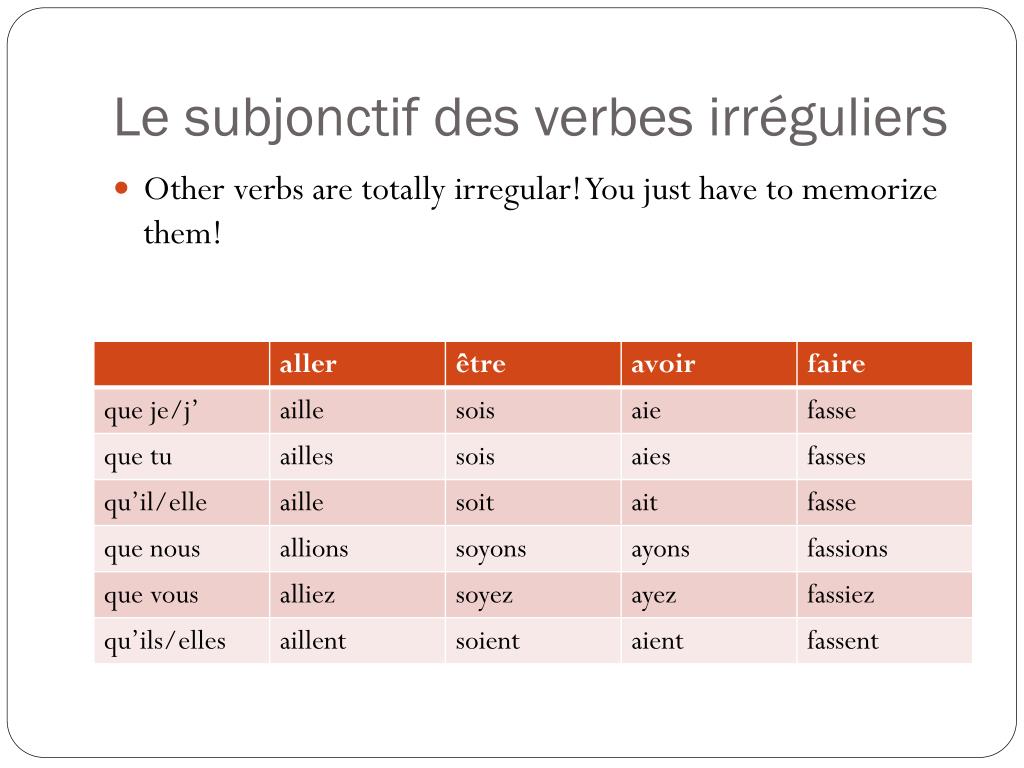 Le subjonctif des verbes irréguliers

Other verbs are totally irregular! You just have to memorize them!

| | aller | être | avoir | faire |
|---|---|---|---|---|
| que je/j’ | aille | sois | aie | fasse |
| que tu | ailles | sois | aies | fasses |
| qu’il/elle | aille | soit | ait | fasse |
| que nous | allions | soyons | ayons | fassions |
| que vous | alliez | soyez | ayez | fassiez |
| qu’ils/elles | aillent | soient | aient | fassent |